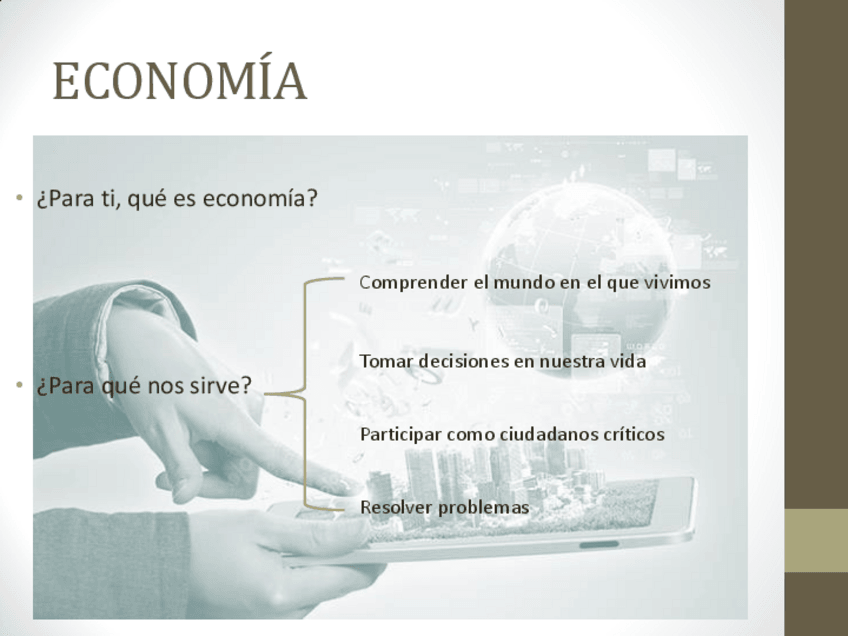 ECONOMÍA

• ¿Para ti, qué es economía?

• ¿Para qué nos sirve?

Comprender el mundo en el que vivimos

Tomar decisiones en nuestra vida

Participar como ciudadanos críticos

Resolver problemas